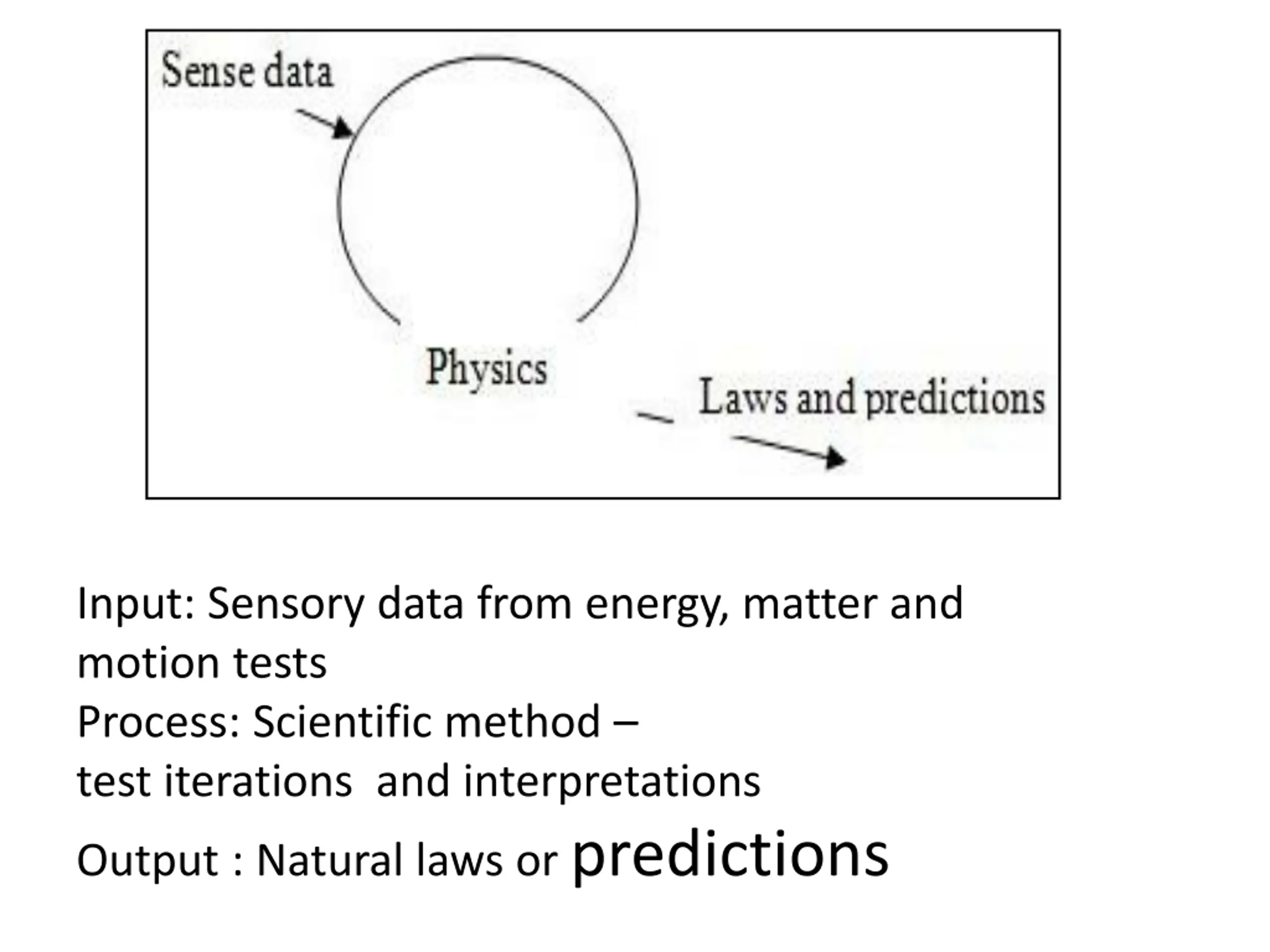 Sense data

Physics

Laws and predictions

Input: Sensory data from energy, matter and motion tests
Process: Scientific method –
test iterations and interpretations
Output : Natural laws or predictions